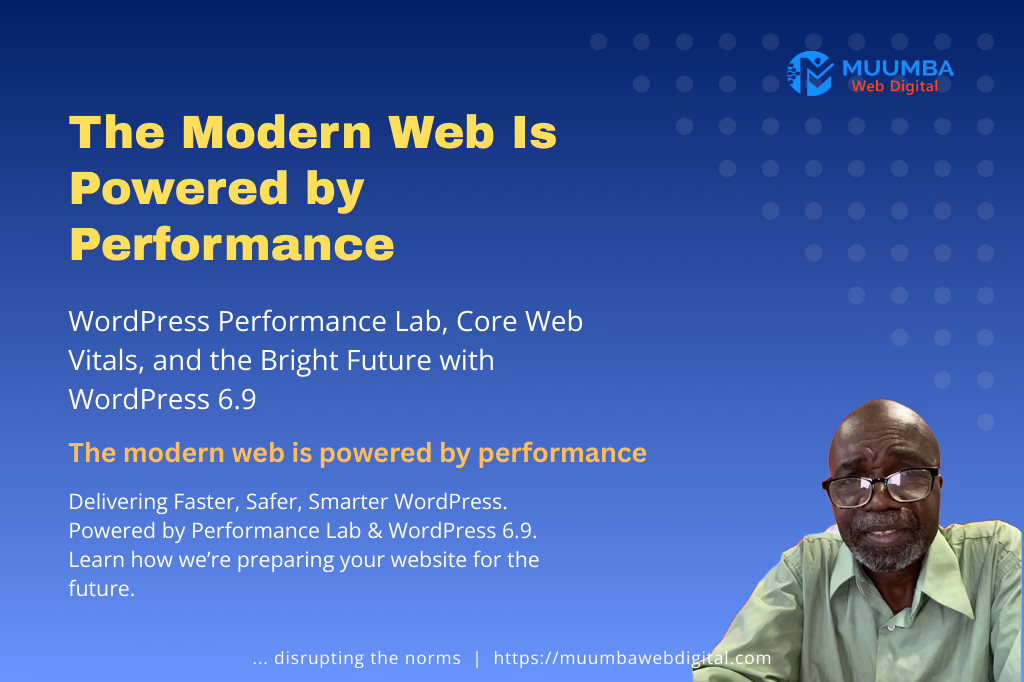 MUUMBA
Web Digital

The Modern Web Is Powered by Performance

WordPress Performance Lab, Core Web Vitals, and the Bright Future with WordPress 6.9

The modern web is powered by performance

Delivering Faster, Safer, Smarter WordPress. Powered by Performance Lab & WordPress 6.9. Learn how we're preparing your website for the future.

... disrupting the norms | https://muumbawebdigital.com